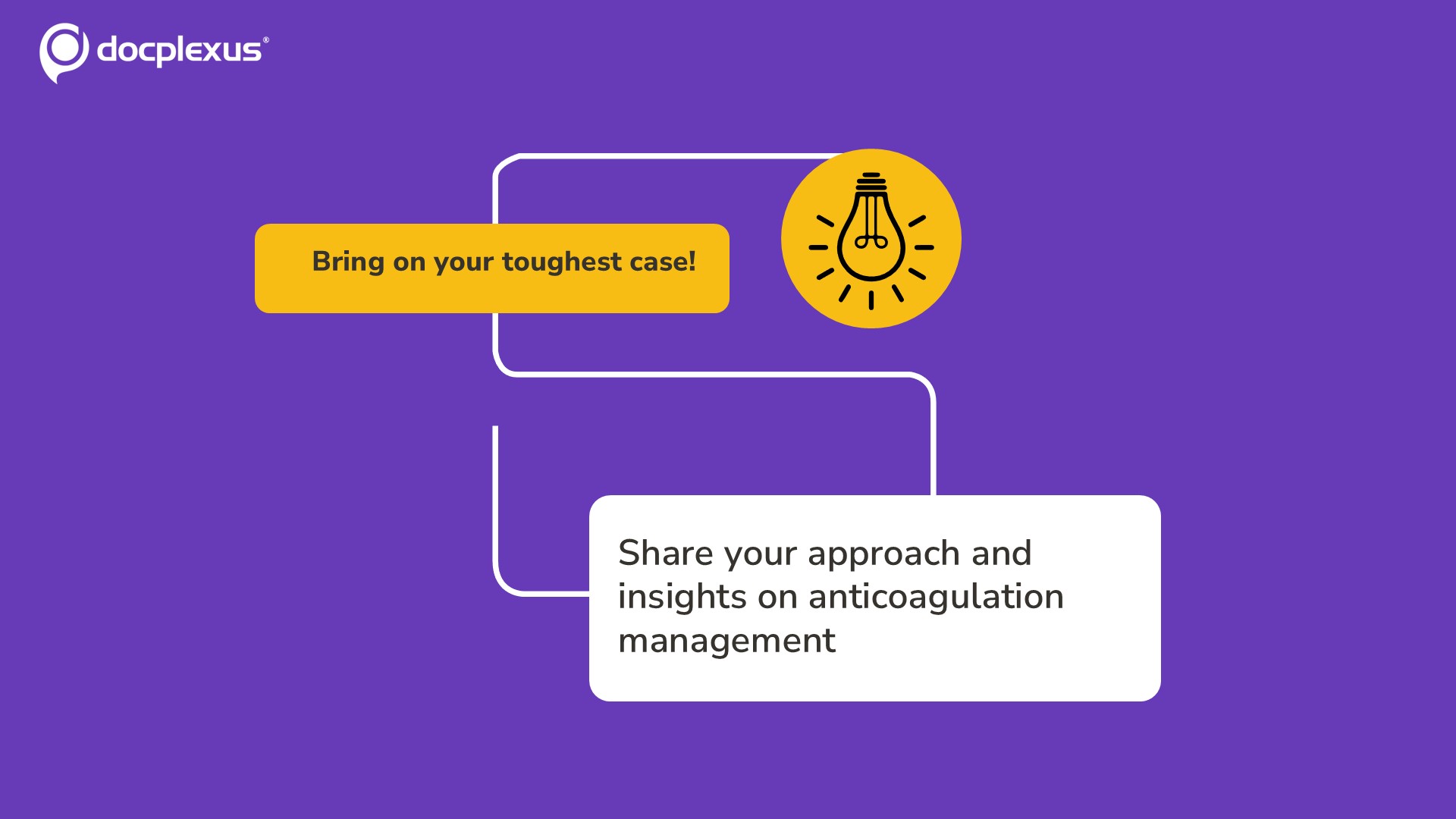 docplexus®

Bring on your toughest case!

Share your approach and insights on anticoagulation management